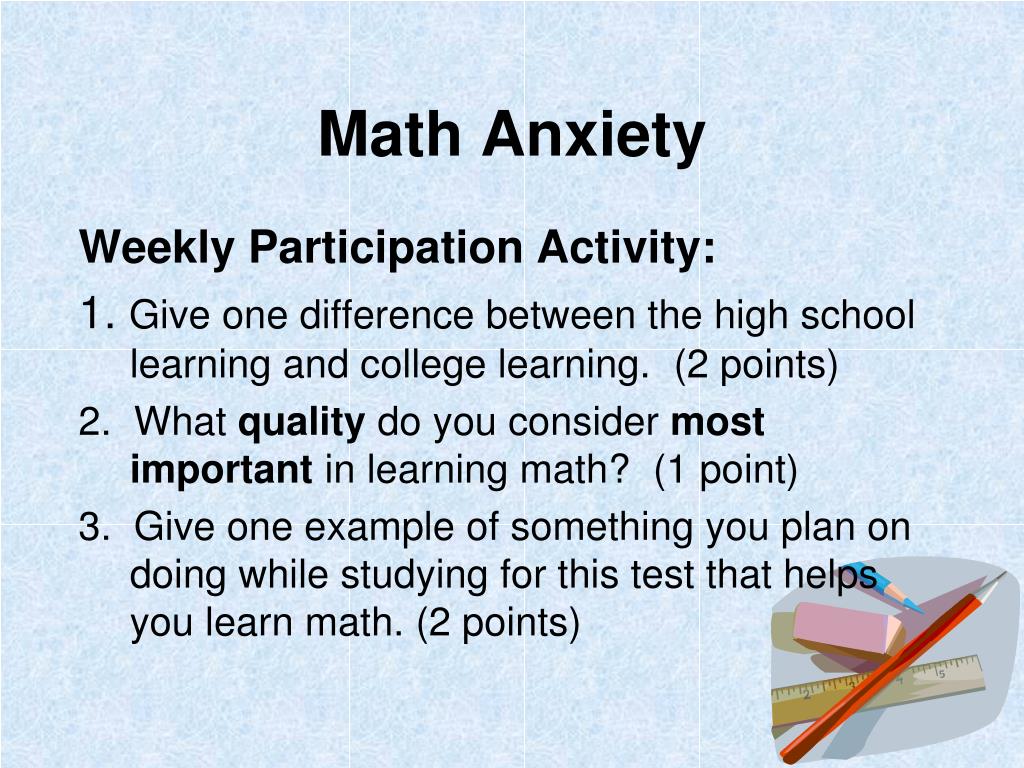 Math Anxiety

Weekly Participation Activity:

1. Give one difference between the high school learning and college learning. (2 points)

2. What quality do you consider most important in learning math? (1 point)

3. Give one example of something you plan on doing while studying for this test that helps you learn math. (2 points)

15